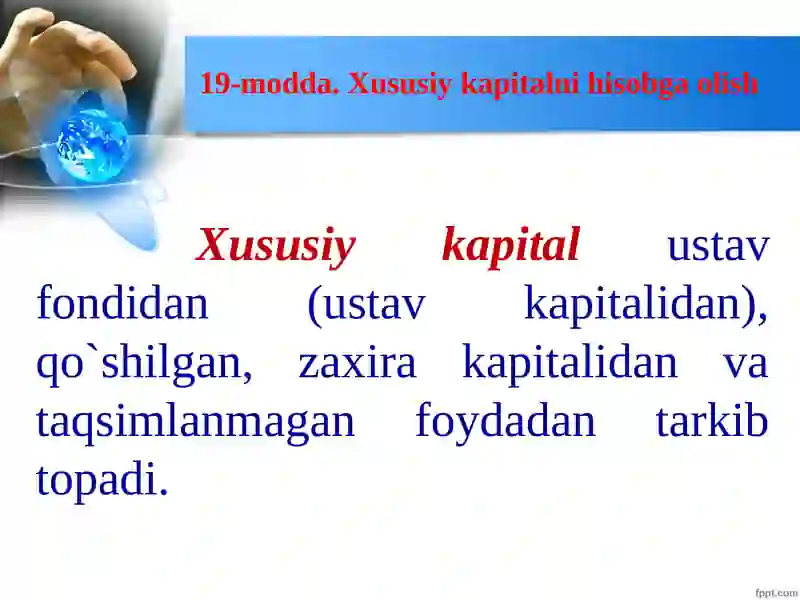 19-modda. Xususiy kapitalni hisobga olish

Xususiy kapital ustav fondidan (ustav kapitalidan), qo`shilgan, zaxira kapitalidan va taqsimlanmagan foydadan tarkib topadi.

fppt.com